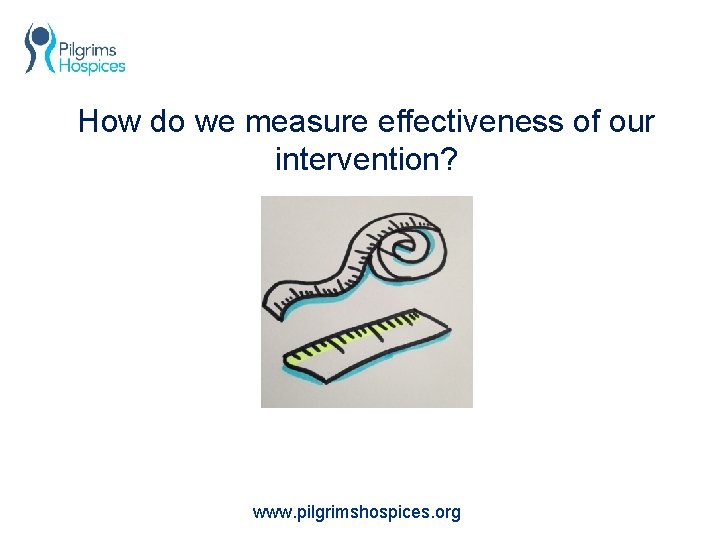 Pilgrims Hospices

How do we measure effectiveness of our intervention?

www.pilgrimshospices.org